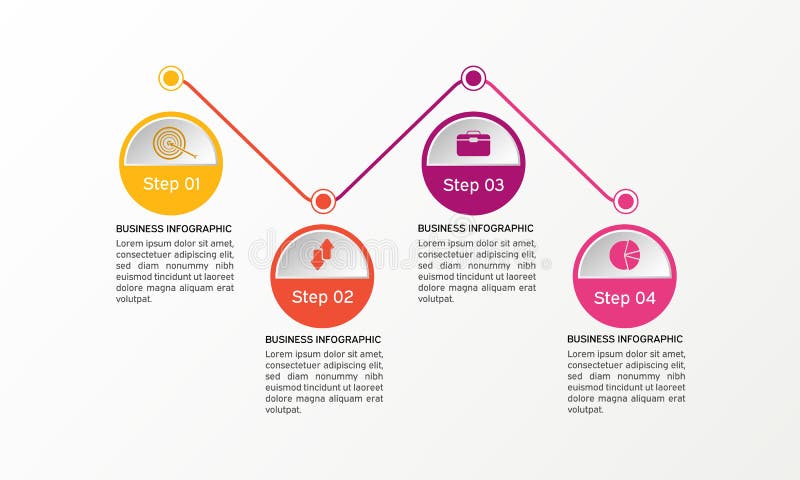 Step 01

BUSINESS INFOGRAPHIC
Lorem ipsum dolor sit amet, consectetuer adipiscing elit, sed diam nonummy nibh euismod tincidunt ut laoreet dolore magna aliquam erat volutpat.

Step 02

BUSINESS INFOGRAPHIC
Lorem ipsum dolor sit amet, consectetuer adipiscing elit, sed diam nonummy nibh euismod tincidunt ut laoreet dolore magna aliquam erat volutpat.

Step 03

BUSINESS INFOGRAPHIC
Lorem ipsum dolor sit amet, consectetuer adipiscing elit, sed diam nonummy nibh euismod tincidunt ut laoreet dolore magna aliquam erat volutpat.

Step 04

BUSINESS INFOGRAPHIC
Lorem ipsum dolor sit amet, consectetuer adipiscing elit, sed diam nonummy nibh euismod tincidunt ut laoreet dolore magna aliquam erat volutpat.

dreamstime